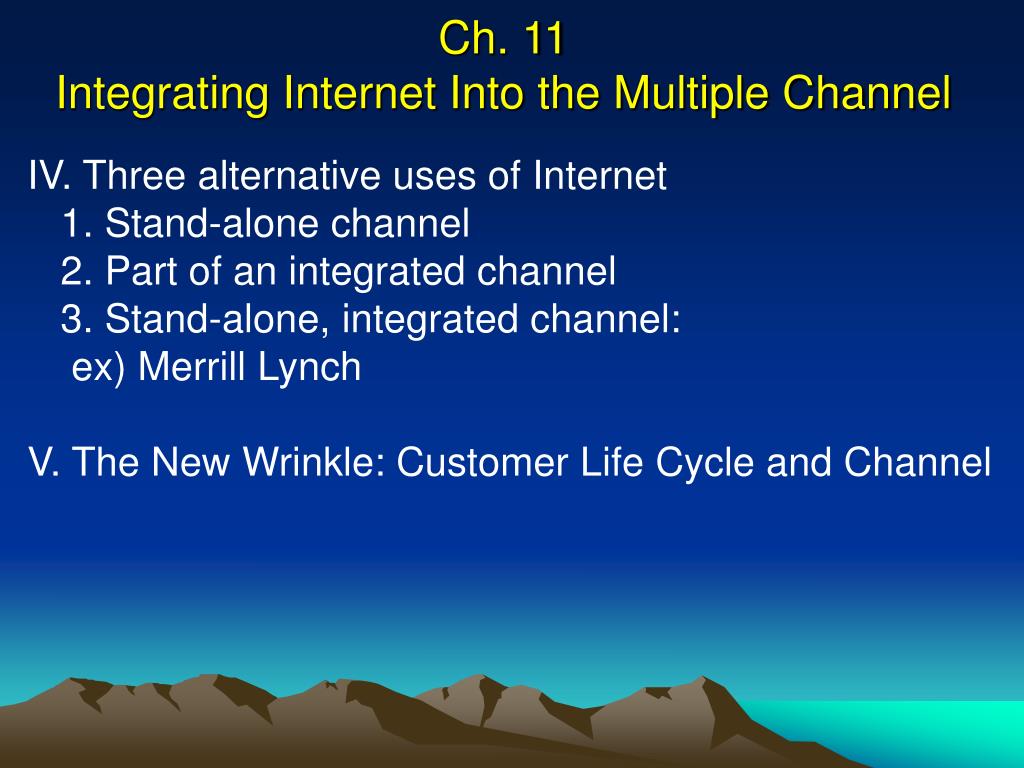 Ch. 11
Integrating Internet Into the Multiple Channel

IV. Three alternative uses of Internet
1. Stand-alone channel
2. Part of an integrated channel
3. Stand-alone, integrated channel:
ex) Merrill Lynch

V. The New Wrinkle: Customer Life Cycle and Channel